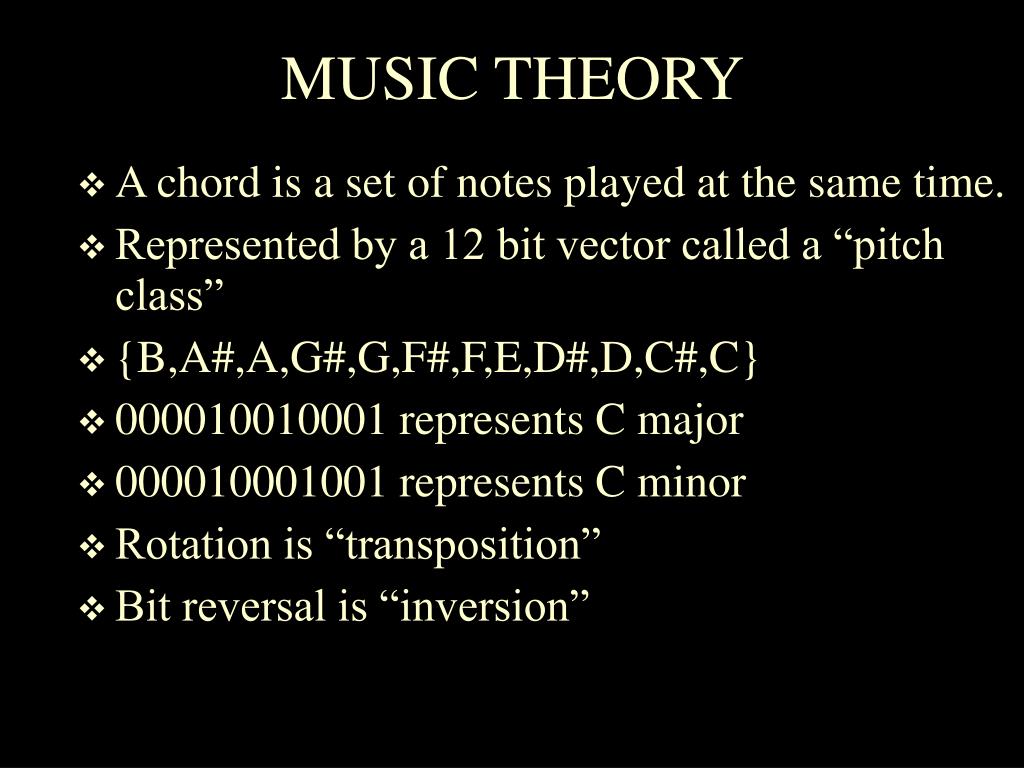 MUSIC THEORY

❖ A chord is a set of notes played at the same time.
❖ Represented by a 12 bit vector called a “pitch class”
❖ {B,A#,A,G#,G,F#,F,E,D#,D,C#,C}
❖ 000010010001 represents C major
❖ 000010001001 represents C minor
❖ Rotation is “transposition”
❖ Bit reversal is “inversion”